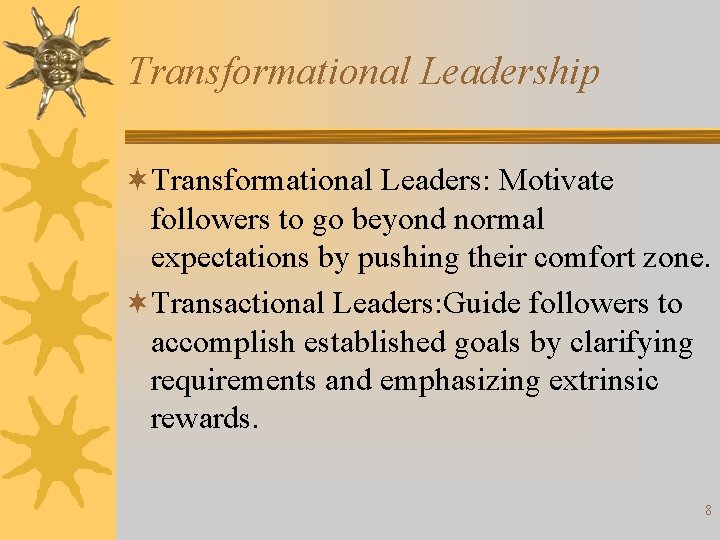 Transformational Leadership

Transformational Leaders: Motivate followers to go beyond normal expectations by pushing their comfort zone.

Transactional Leaders:Guide followers to accomplish established goals by clarifying requirements and emphasizing extrinsic rewards.

8